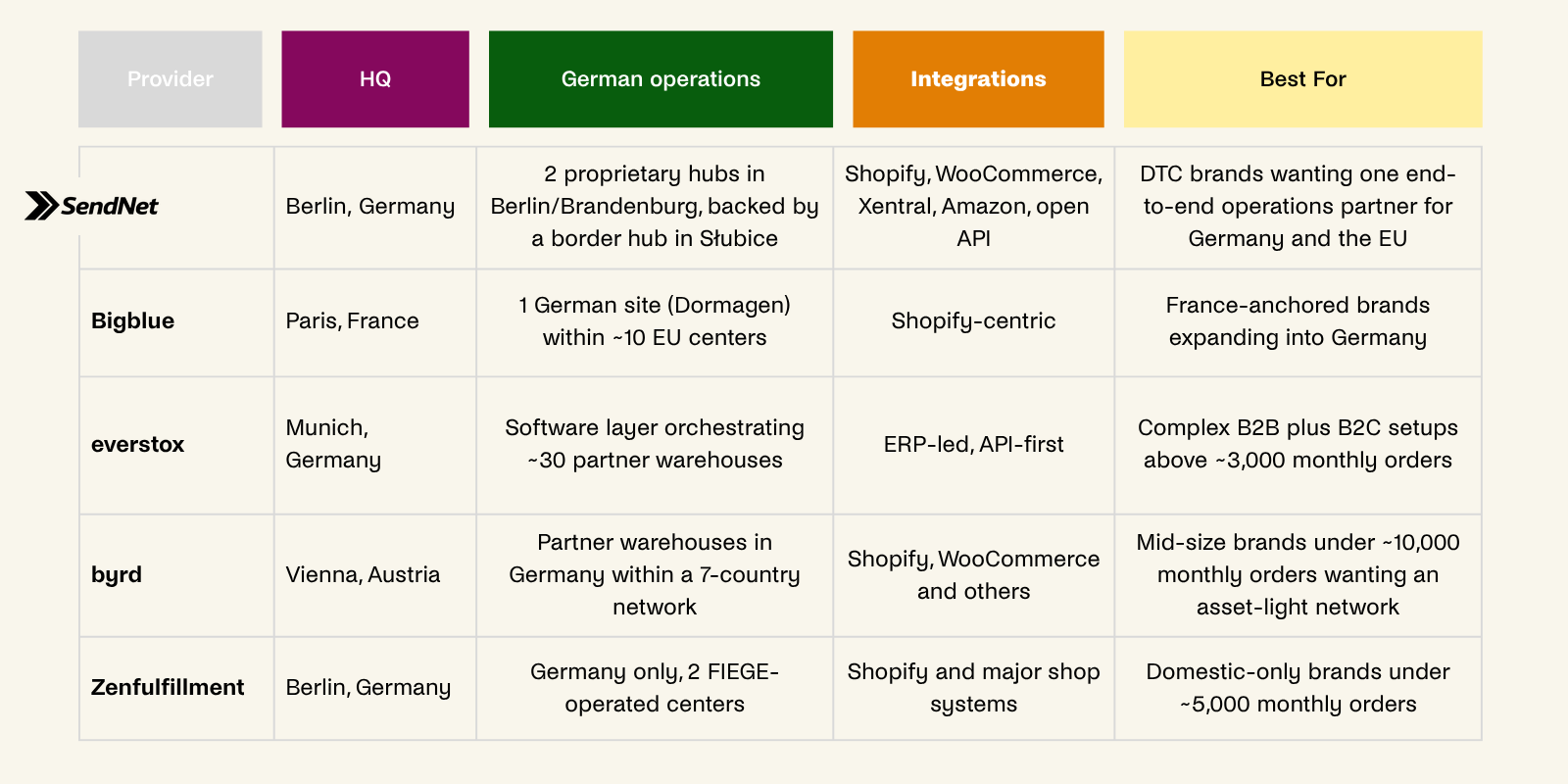 | Provider | HQ | German operations | Integrations | Best For |
|---|---|---|---|---|
| SendNet | Berlin, Germany | 2 proprietary hubs in Berlin/Brandenburg, backed by a border hub in Słubice | Shopify, WooCommerce, Xentral, Amazon, open API | DTC brands wanting one end-to-end operations partner for Germany and the EU |
| Bigblue | Paris, France | 1 German site (Dormagen) within ~10 EU centers | Shopify-centric | France-anchored brands expanding into Germany |
| everstox | Munich, Germany | Software layer orchestrating ~30 partner warehouses | ERP-led, API-first | Complex B2B plus B2C setups above ~3,000 monthly orders |
| byrd | Vienna, Austria | Partner warehouses in Germany within a 7-country network | Shopify, WooCommerce and others | Mid-size brands under ~10,000 monthly orders wanting an asset-light network |
| Zenfulfillment | Berlin, Germany | Germany only, 2 FIEGE-operated centers | Shopify and major shop systems | Domestic-only brands under ~5,000 monthly orders |